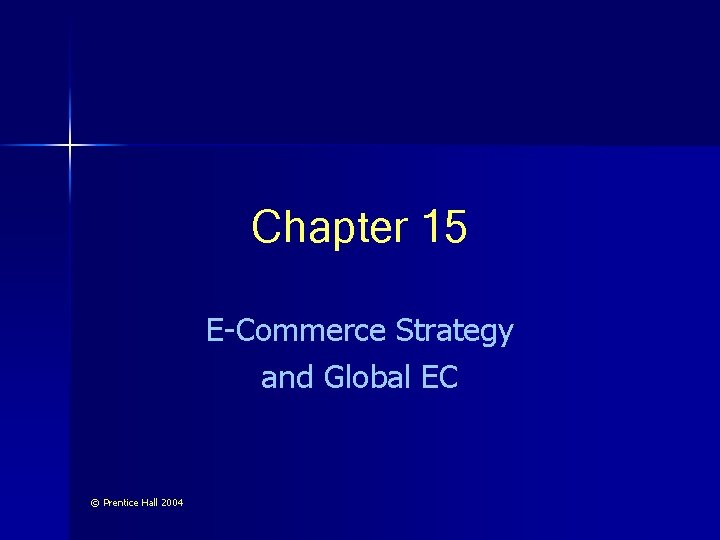 Chapter 15

E-Commerce Strategy and Global EC

© Prentice Hall 2004